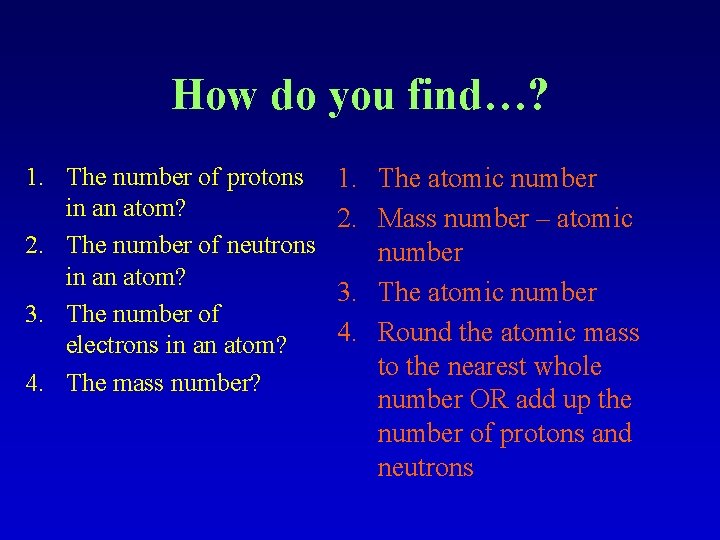 How do you find…?

1. The number of protons in an atom?
2. The number of neutrons in an atom?
3. The number of electrons in an atom?
4. The mass number?

1. The atomic number
2. Mass number – atomic number
3. The atomic number
4. Round the atomic mass to the nearest whole number OR add up the number of protons and neutrons